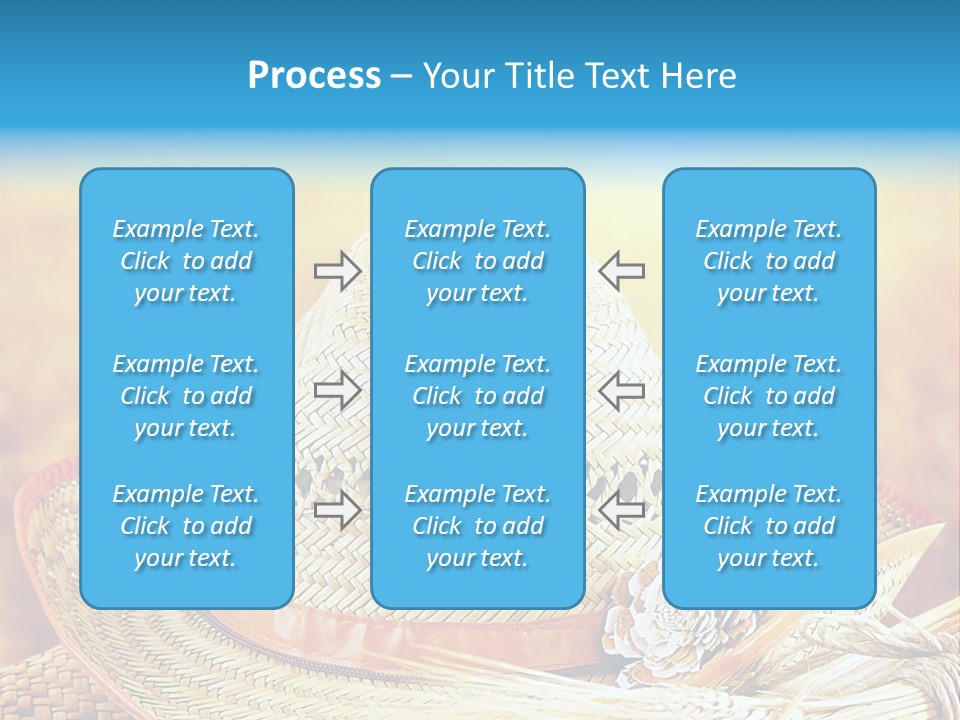 Process – Your Title Text Here

Example Text. Click to add your text.

Example Text. Click to add your text.

Example Text. Click to add your text.

Example Text. Click to add your text.

Example Text. Click to add your text.

Example Text. Click to add your text.

Example Text. Click to add your text.

Example Text. Click to add your text.

Example Text. Click to add your text.